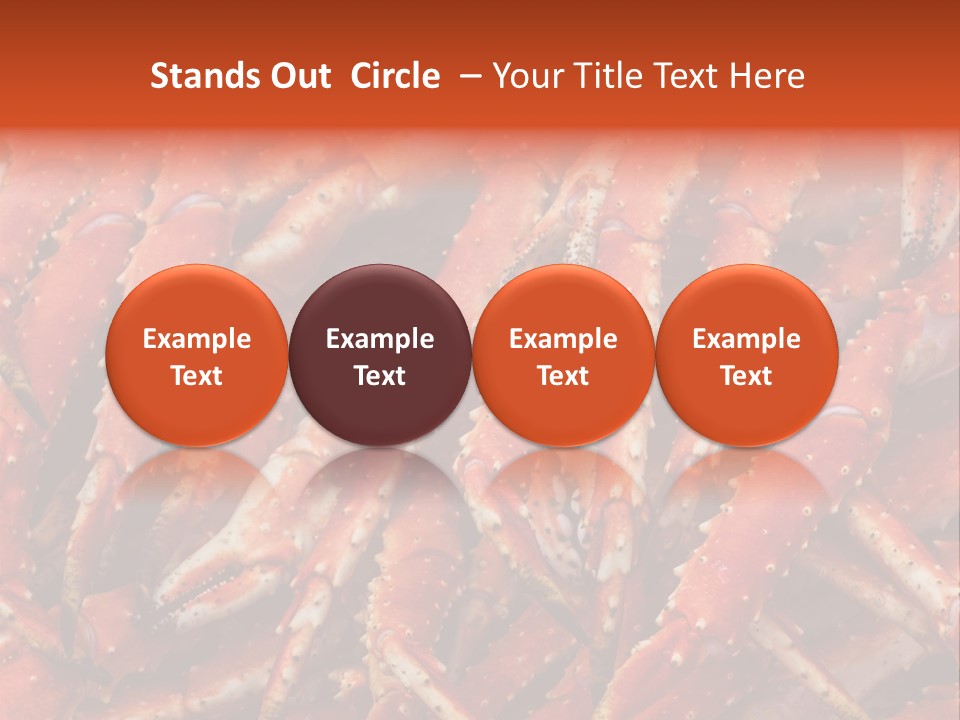 Stands Out Circle – Your Title Text Here

Example Text

Example Text

Example Text

Example Text